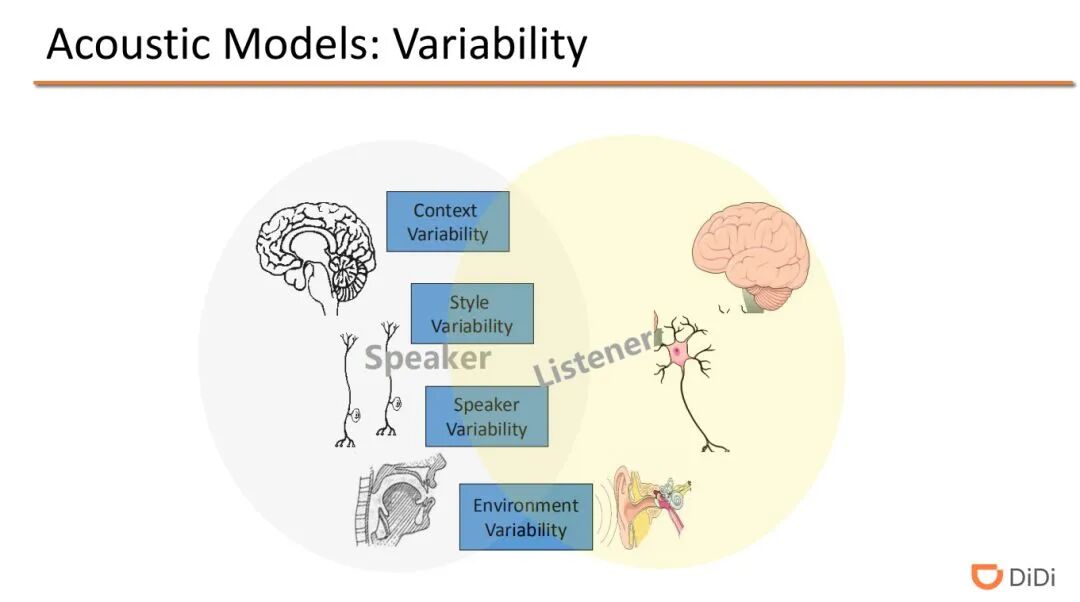 Acoustic Models: Variability

Context Variability

Style Variability

Speaker

Listener

Speaker Variability

Environment Variability

DiDi